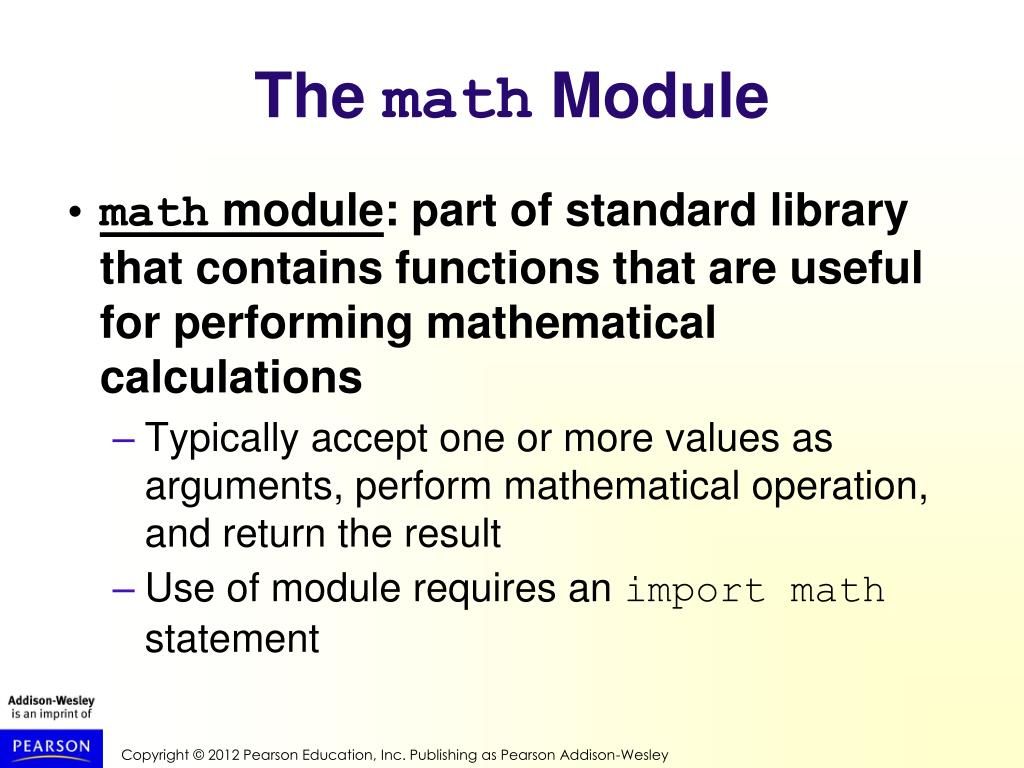 The math Module

• math module: part of standard library that contains functions that are useful for performing mathematical calculations
– Typically accept one or more values as arguments, perform mathematical operation, and return the result
– Use of module requires an import math statement

Addison-Wesley is an imprint of
PEARSON

Copyright © 2012 Pearson Education, Inc. Publishing as Pearson Addison-Wesley